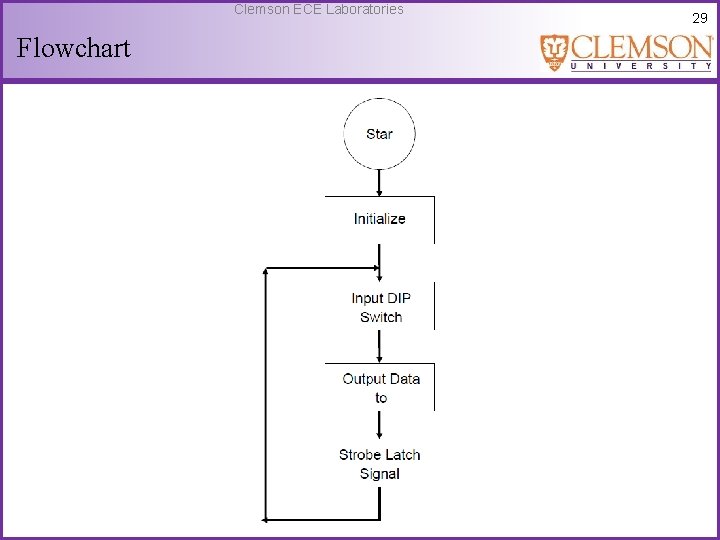 Clemson ECE Laboratories

29

Flowchart

CLEMSON
UNIVERSITY

Star

Initialize

Input DIP Switch

Output Data to

Strobe Latch Signal